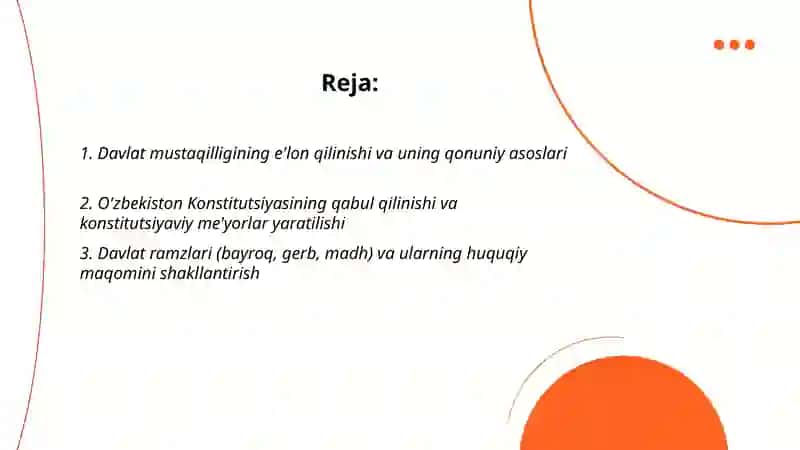 Reja:

1. Davlat mustaqilligining e'lon qilinishi va uning qonuniy asoslari

2. O'zbekiston Konstitutsiyasining qabul qilinishi va konstitutsiyaviy me'yorlar yaratilishi

3. Davlat ramzlari (bayroq, gerb, madh) va ularning huquqiy maqomini shakllantirish